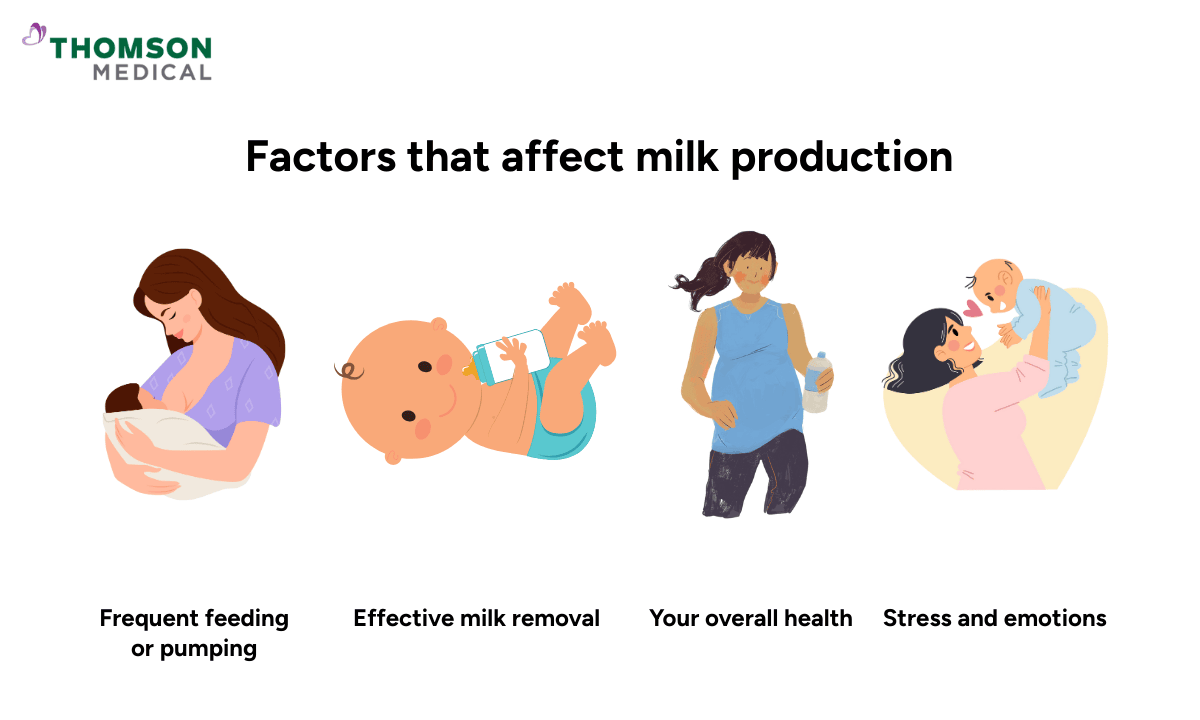 THOMSON MEDICAL

Factors that affect milk production

Frequent feeding or pumping

Effective milk removal

Your overall health

Stress and emotions